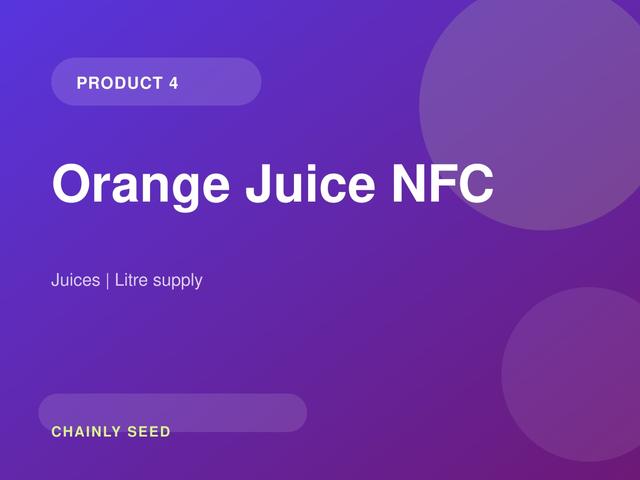 PRODUCT 4

Orange Juice NFC

Juices | Litre supply

CHAINLY SEED